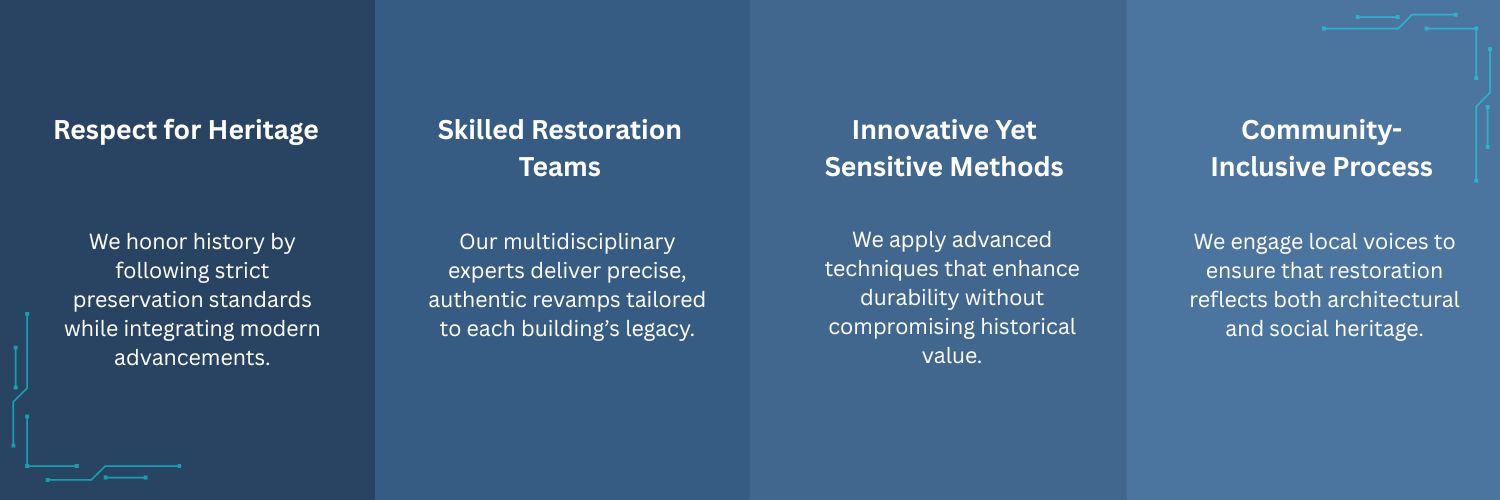 Respect for Heritage

We honor history by following strict preservation standards while integrating modern advancements.

Skilled Restoration Teams

Our multidisciplinary experts deliver precise, authentic revamps tailored to each building's legacy.

Innovative Yet Sensitive Methods

We apply advanced techniques that enhance durability without compromising historical value.

Community-Inclusive Process

We engage local voices to ensure that restoration reflects both architectural and social heritage.